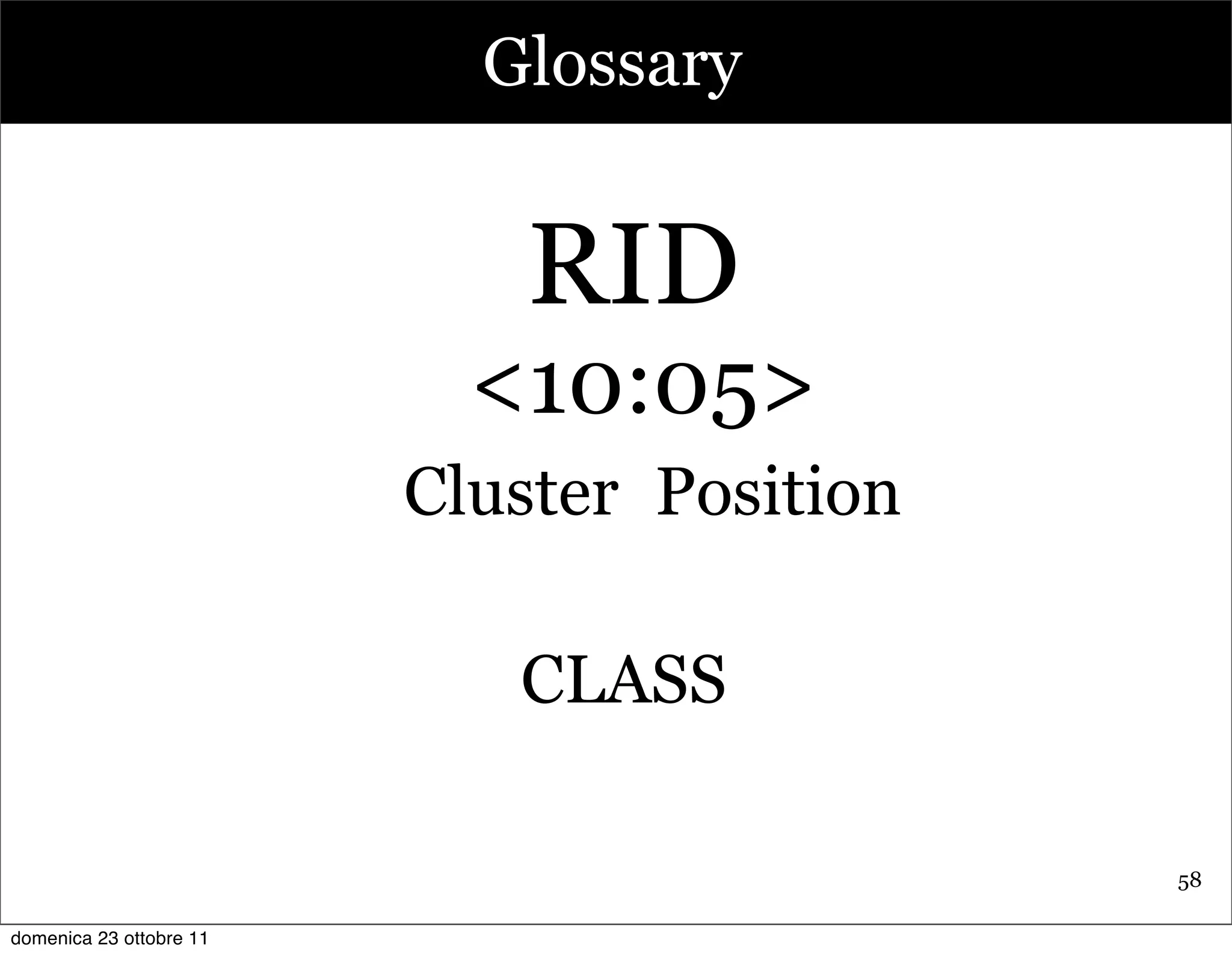 Glossary

RID

<10:05>

Cluster Position

CLASS

58

domenica 23 ottobre 11